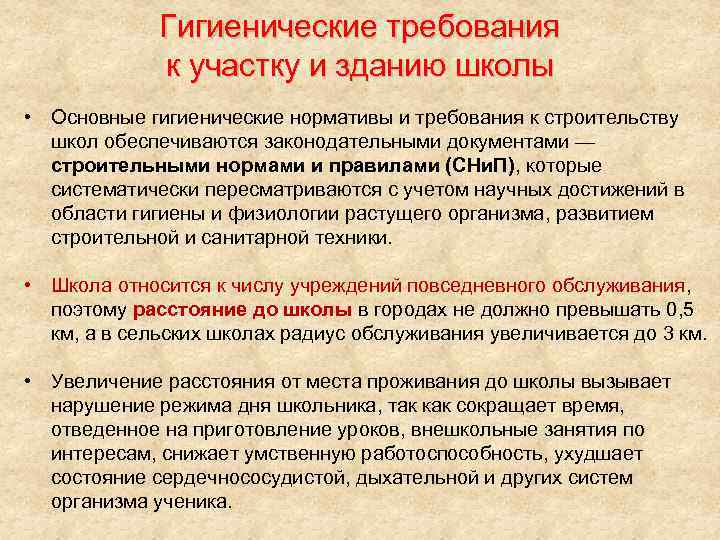 Гигиенические требования к участку и зданию школы

• Основные гигиенические нормативы и требования к строительству школ обеспечиваются законодательными документами — строительными нормами и правилами (СНиП), которые систематически пересматриваются с учетом научных достижений в области гигиены и физиологии растущего организма, развитием строительной и санитарной техники.

• Школа относится к числу учреждений повседневного обслуживания, поэтому расстояние до школы в городах не должно превышать 0,5 км, а в сельских школах радиус обслуживания увеличивается до 3 км.

• Увеличение расстояния от места проживания до школы вызывает нарушение режима дня школьника, так как сокращает время, отведенное на приготовление уроков, внешкольные занятия по интересам, снижает умственную работоспособность, ухудшает состояние сердечнососудистой, дыхательной и других систем организма ученика.